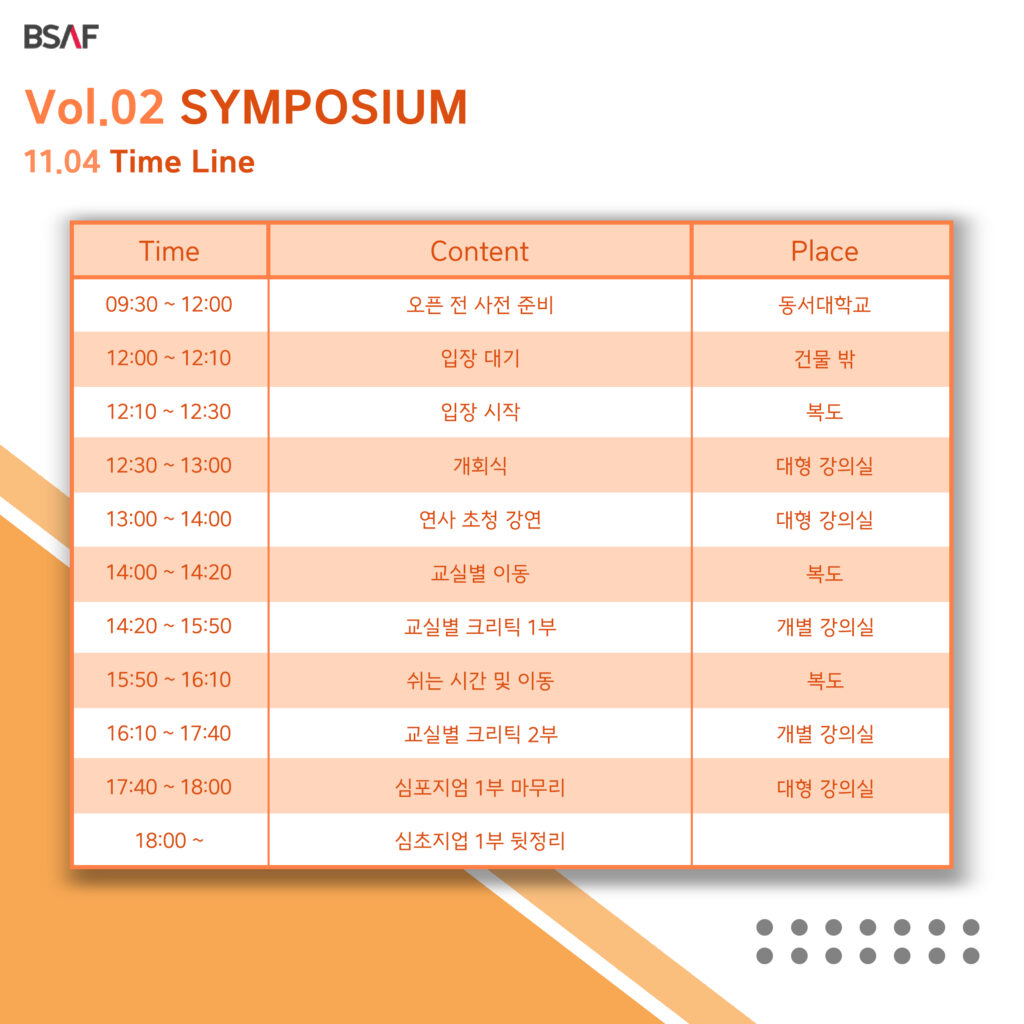 BSAF

Vol.02 SYMPOSIUM

11.04 Time Line

| Time | Content | Place |
|---|---|---|
| 09:30 ~ 12:00 | 오픈 전 사전 준비 | 동서대학교 |
| 12:00 ~ 12:10 | 입장 대기 | 건물 밖 |
| 12:10 ~ 12:30 | 입장 시작 | 복도 |
| 12:30 ~ 13:00 | 개회식 | 대형 강의실 |
| 13:00 ~ 14:00 | 연사 초청 강연 | 대형 강의실 |
| 14:00 ~ 14:20 | 교실별 이동 | 복도 |
| 14:20 ~ 15:50 | 교실별 크리틱 1부 | 개별 강의실 |
| 15:50 ~ 16:10 | 쉬는 시간 및 이동 | 복도 |
| 16:10 ~ 17:40 | 교실별 크리틱 2부 | 개별 강의실 |
| 17:40 ~ 18:00 | 심포지엄 1부 마무리 | 대형 강의실 |
| 18:00 ~ | 심초지업 1부 뒷정리 | |